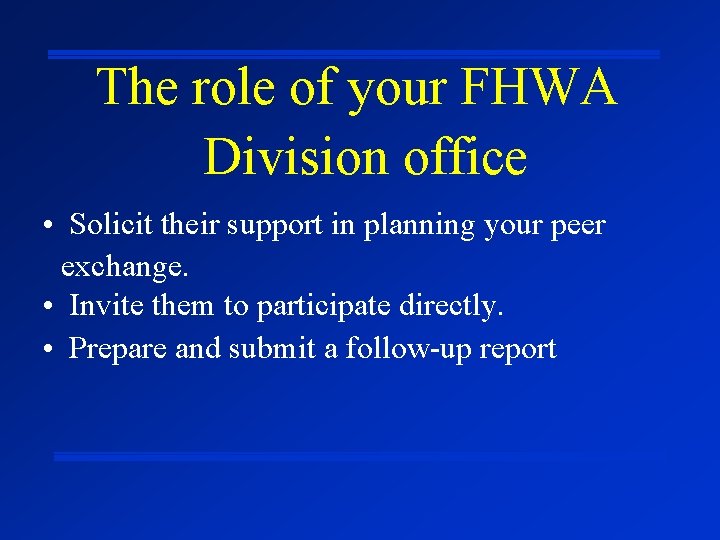 The role of your FHWA Division office

• Solicit their support in planning your peer exchange.
• Invite them to participate directly.
• Prepare and submit a follow-up report